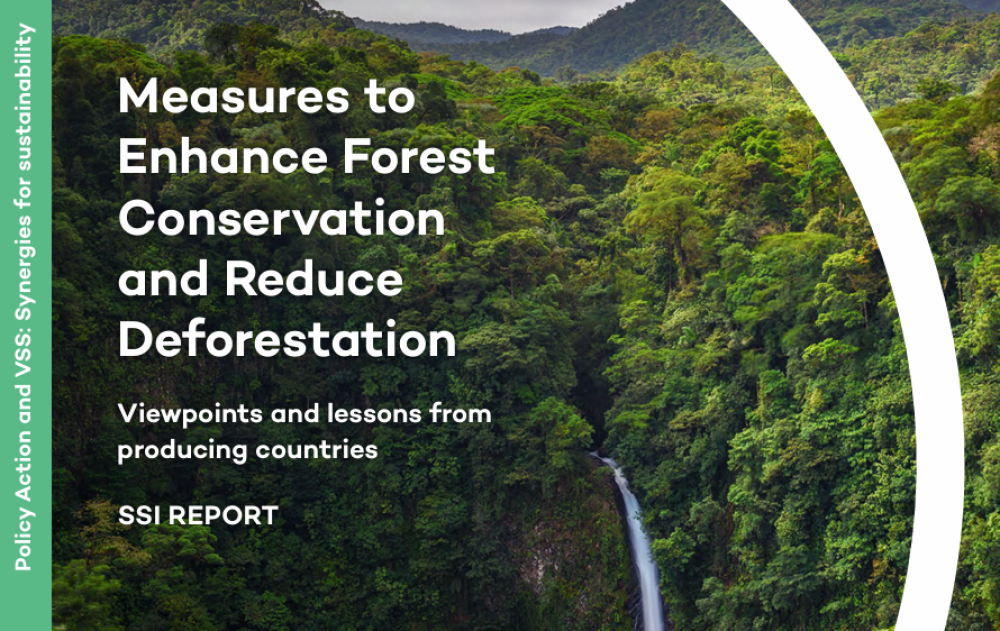 Policy Action and VSS: Synergies for sustainability

Measures to Enhance Forest Conservation and Reduce Deforestation

Viewpoints and lessons from producing countries

SSI REPORT